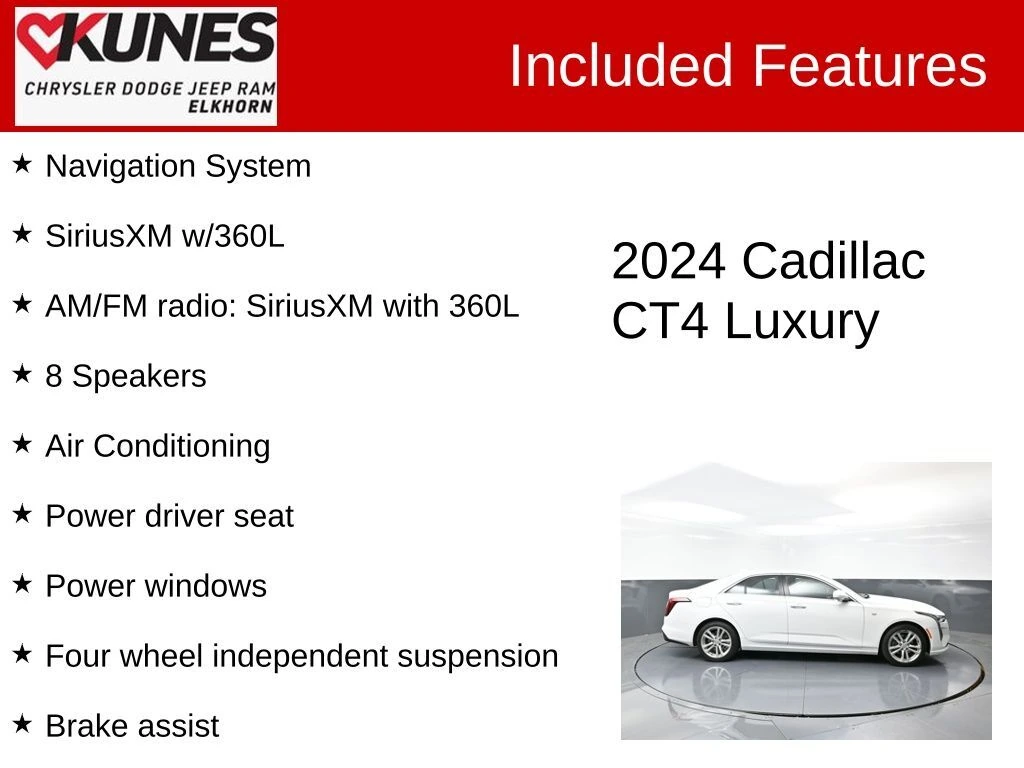 KUNES
CHRYSLER DODGE JEEP RAM
ELKHORN

Included Features

★ Navigation System

★ SiriusXM w/360L

★ AM/FM radio: SiriusXM with 360L

★ 8 Speakers

★ Air Conditioning

★ Power driver seat

★ Power windows

★ Four wheel independent suspension

★ Brake assist

2024 Cadillac CT4 Luxury